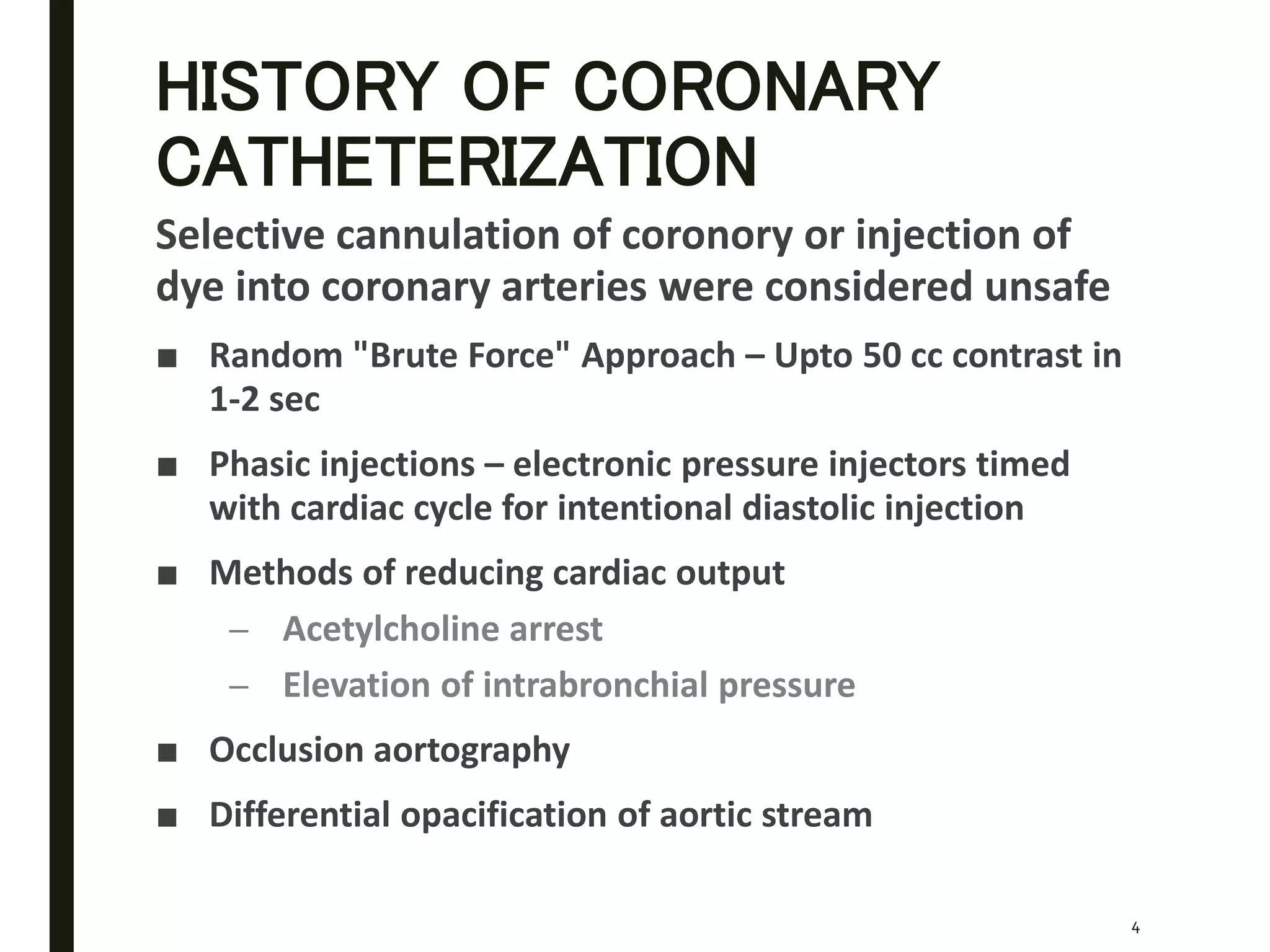 HISTORY OF CORONARY CATHETERIZATION

Selective cannulation of coronory or injection of dye into coronary arteries were considered unsafe

■ Random "Brute Force" Approach – Upto 50 cc contrast in 1-2 sec

■ Phasic injections – electronic pressure injectors timed with cardiac cycle for intentional diastolic injection

■ Methods of reducing cardiac output

– Acetylcholine arrest

– Elevation of intrabronchial pressure

■ Occlusion aortography

■ Differential opacification of aortic stream

4